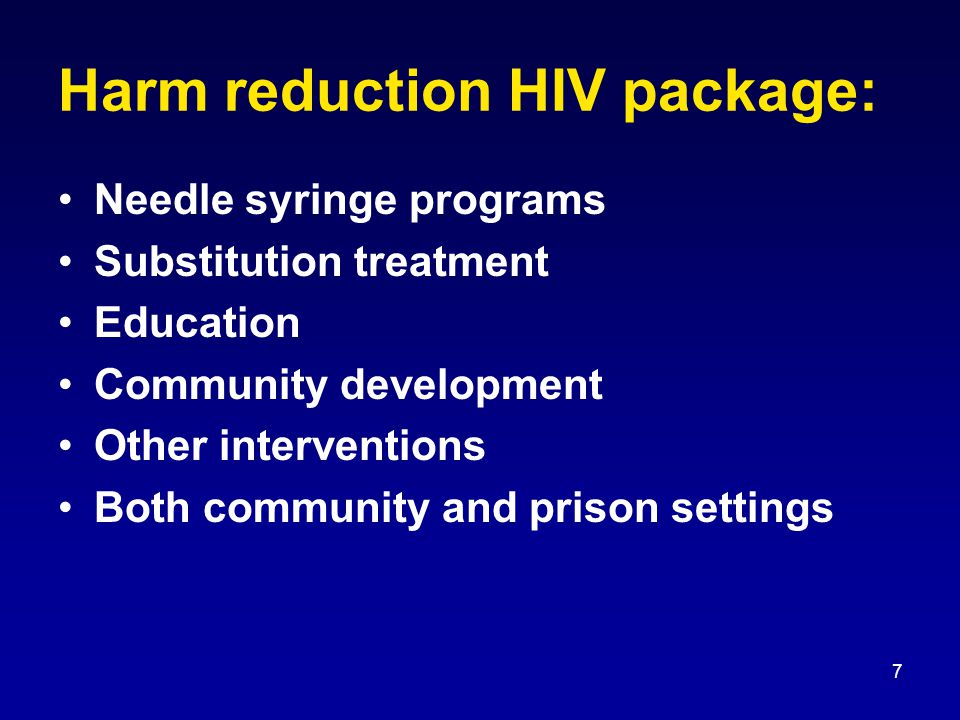 Harm reduction HIV package:

• Needle syringe programs
• Substitution treatment
• Education
• Community development
• Other interventions
• Both community and prison settings

7